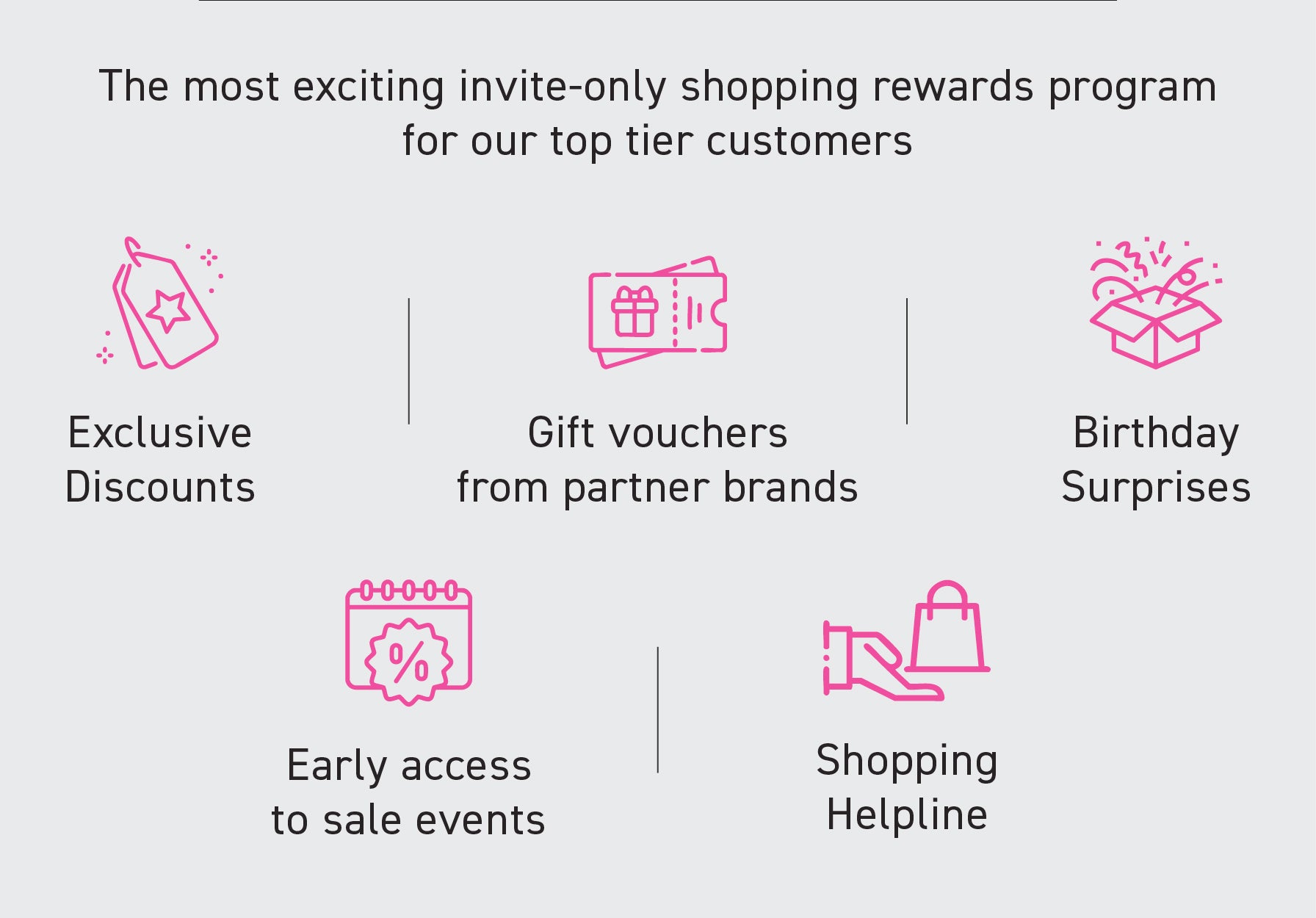 The most exciting invite-only shopping rewards program for our top tier customers

Exclusive Discounts

Gift vouchers from partner brands

Birthday Surprises

%

Early access to sale events

Shopping Helpline